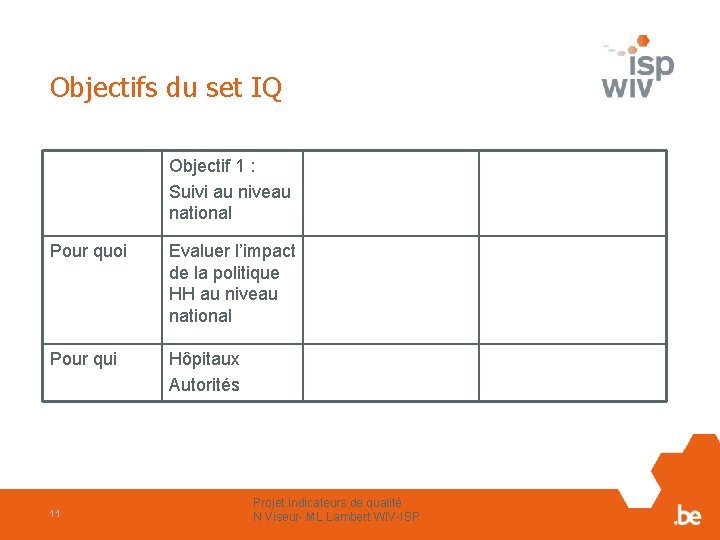 isp
wiv

Objectifs du set IQ

| | Objectif 1 : Suivi au niveau national | | |
|---|---|---|---|
| Pour quoi | Evaluer l'impact de la politique HH au niveau national | | |
| Pour qui | Hôpitaux Autorités | | |

11

Projet Indicateurs de qualité
N Viseur- ML Lambert WIV-ISP

.be